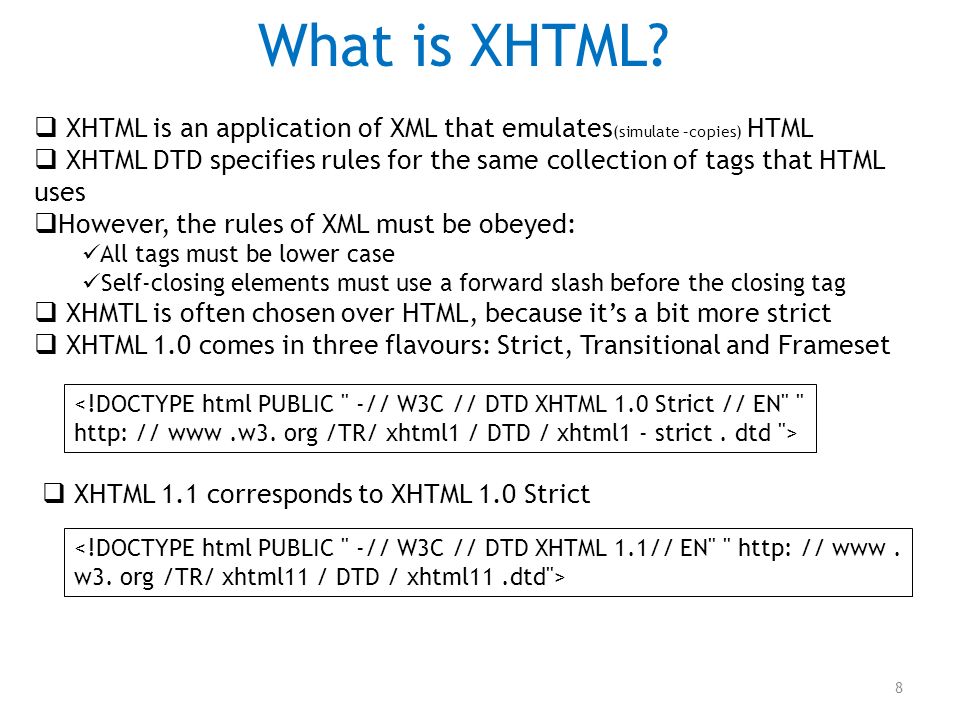 What is XHTML?

❑ XHTML is an application of XML that emulates(simulate –copies) HTML
❑ XHTML DTD specifies rules for the same collection of tags that HTML uses
❑However, the rules of XML must be obeyed:
✓All tags must be lower case
✓Self-closing elements must use a forward slash before the closing tag
❑ XHMTL is often chosen over HTML, because it's a bit more strict
❑ XHTML 1.0 comes in three flavours: Strict, Transitional and Frameset

<!DOCTYPE html PUBLIC " -// W3C // DTD XHTML 1.0 Strict // EN" " http: // www .w3. org /TR/ xhtml1 / DTD / xhtml1 - strict . dtd ">

❑ XHTML 1.1 corresponds to XHTML 1.0 Strict

<!DOCTYPE html PUBLIC " -// W3C // DTD XHTML 1.1// EN" " http: // www . w3. org /TR/ xhtml11 / DTD / xhtml11 .dtd">

8